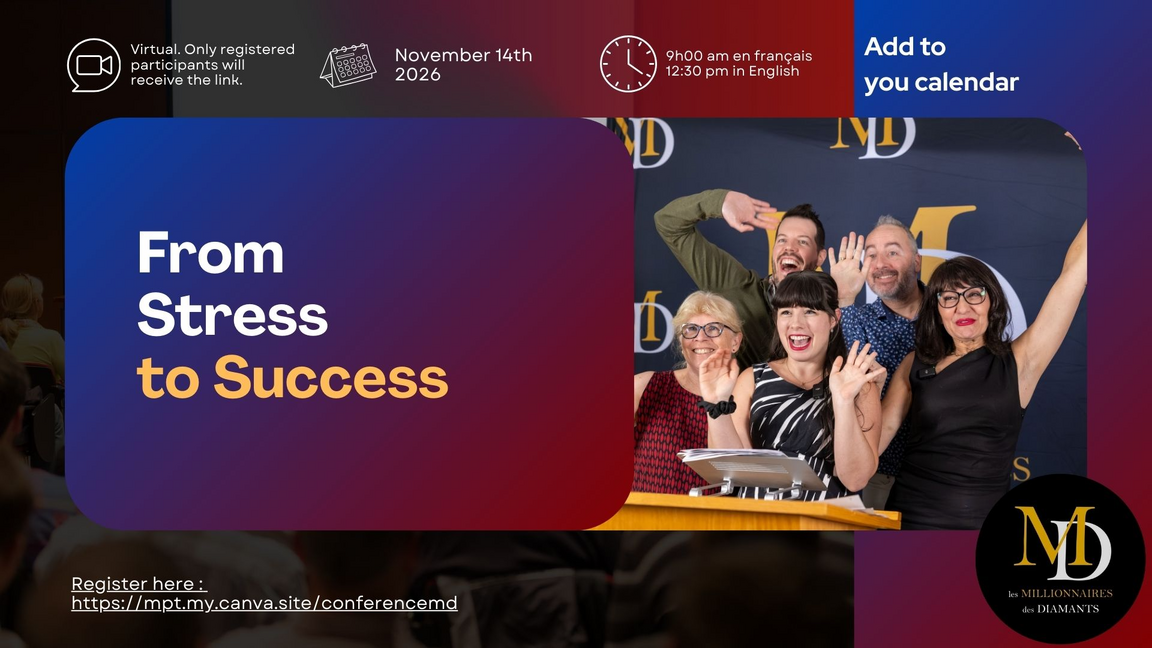 Virtual. Only registered participants will receive the link.

November 14th 2026

9h00 am en français
12:30 pm in English

Add to you calendar

From Stress to Success

MD

Register here : https://mpt.my.canva.site/conferencemd

MD
les MILLIONNAIRES des DIAMANTS